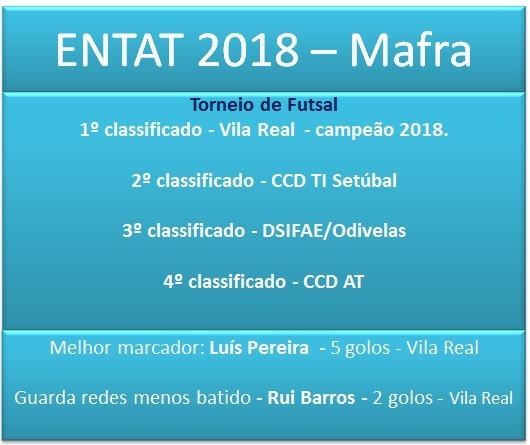 ENTAT 2018 – Mafra

Torneio de Futsal
1º classificado - Vila Real - campeão 2018.

2º classificado - CCD TI Setúbal

3º classificado - DSIFAE/Odivelas

4º classificado - CCD AT

Melhor marcador: Luís Pereira - 5 golos - Vila Real

Guarda redes menos batido - Rui Barros - 2 golos - Vila Real